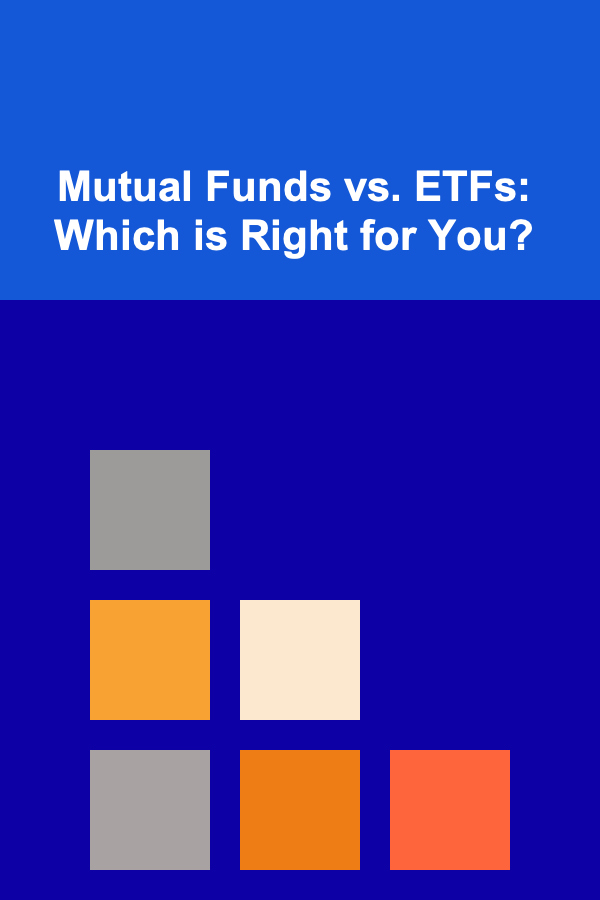 Mutual Funds vs. ETFs: Which is Right for You?